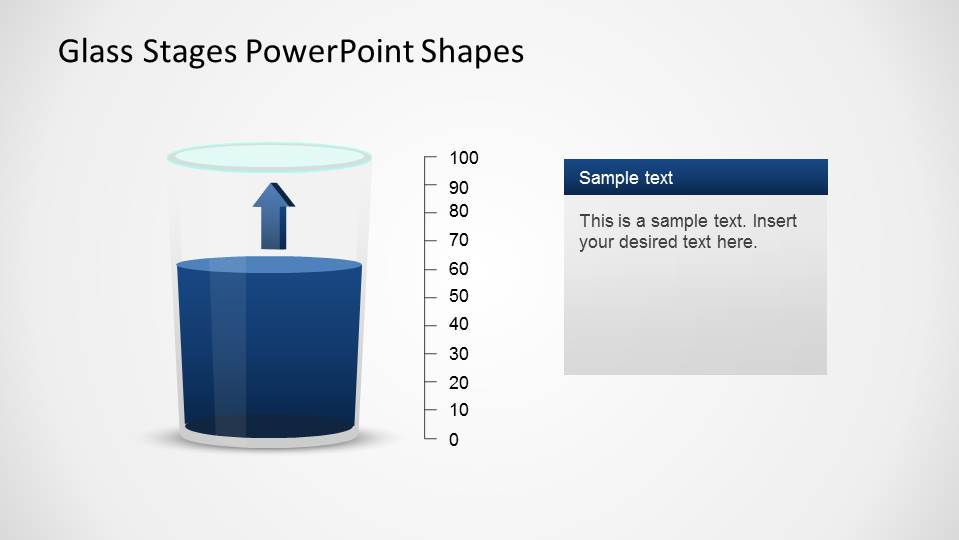 Glass Stages PowerPoint Shapes

100
90
80
70
60
50
40
30
20
10
0

Sample text

This is a sample text. Insert your desired text here.